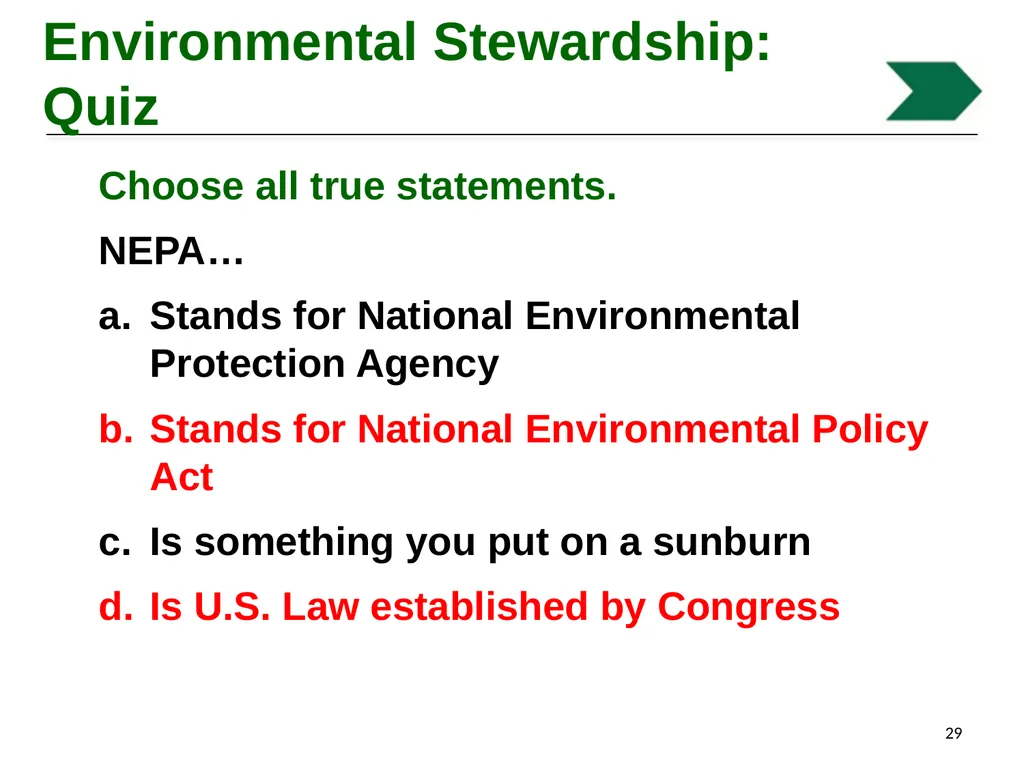 Environmental Stewardship: Quiz

Choose all true statements.

NEPA…

a. Stands for National Environmental Protection Agency

b. Stands for National Environmental Policy Act

c. Is something you put on a sunburn

d. Is U.S. Law established by Congress

29